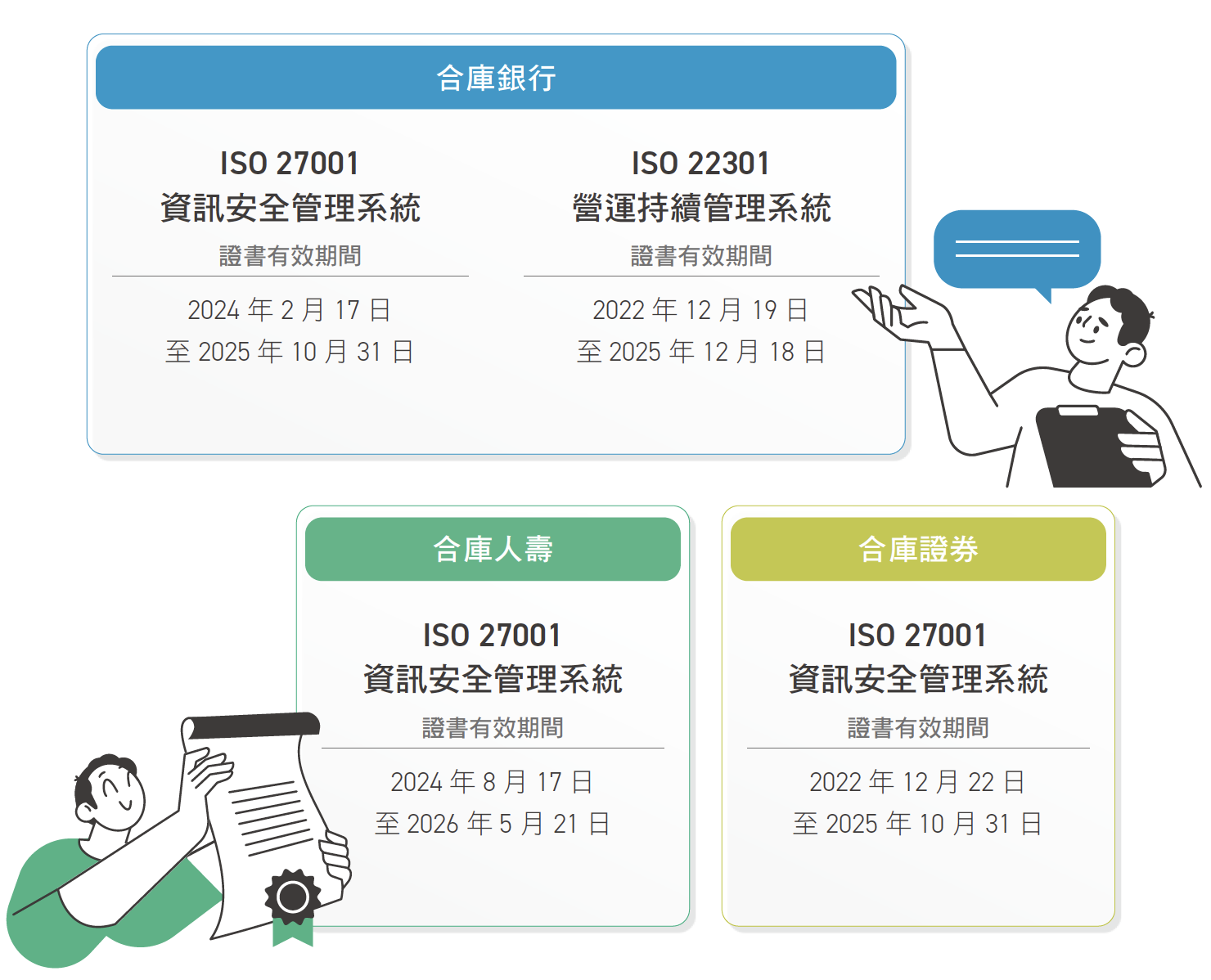 合庫銀行

ISO 27001
資訊安全管理系統
證書有效期間
2024 年 2 月 17 日
至 2025 年 10 月 31 日

ISO 22301
營運持續管理系統
證書有效期間
2022 年 12 月 19 日
至 2025 年 12 月 18 日

合庫人壽

ISO 27001
資訊安全管理系統
證書有效期間
2024 年 8 月 17 日
至 2026 年 5 月 21 日

合庫證券

ISO 27001
資訊安全管理系統
證書有效期間
2022 年 12 月 22 日
至 2025 年 10 月 31 日